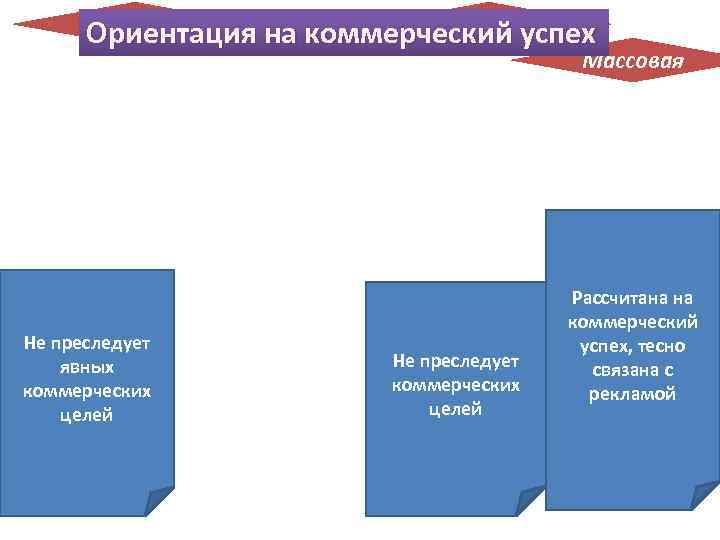 Ориентация на коммерческий успех

Массовая

Не преследует явных коммерческих целей

Не преследует коммерческих целей

Рассчитана на коммерческий успех, тесно связана с рекламой